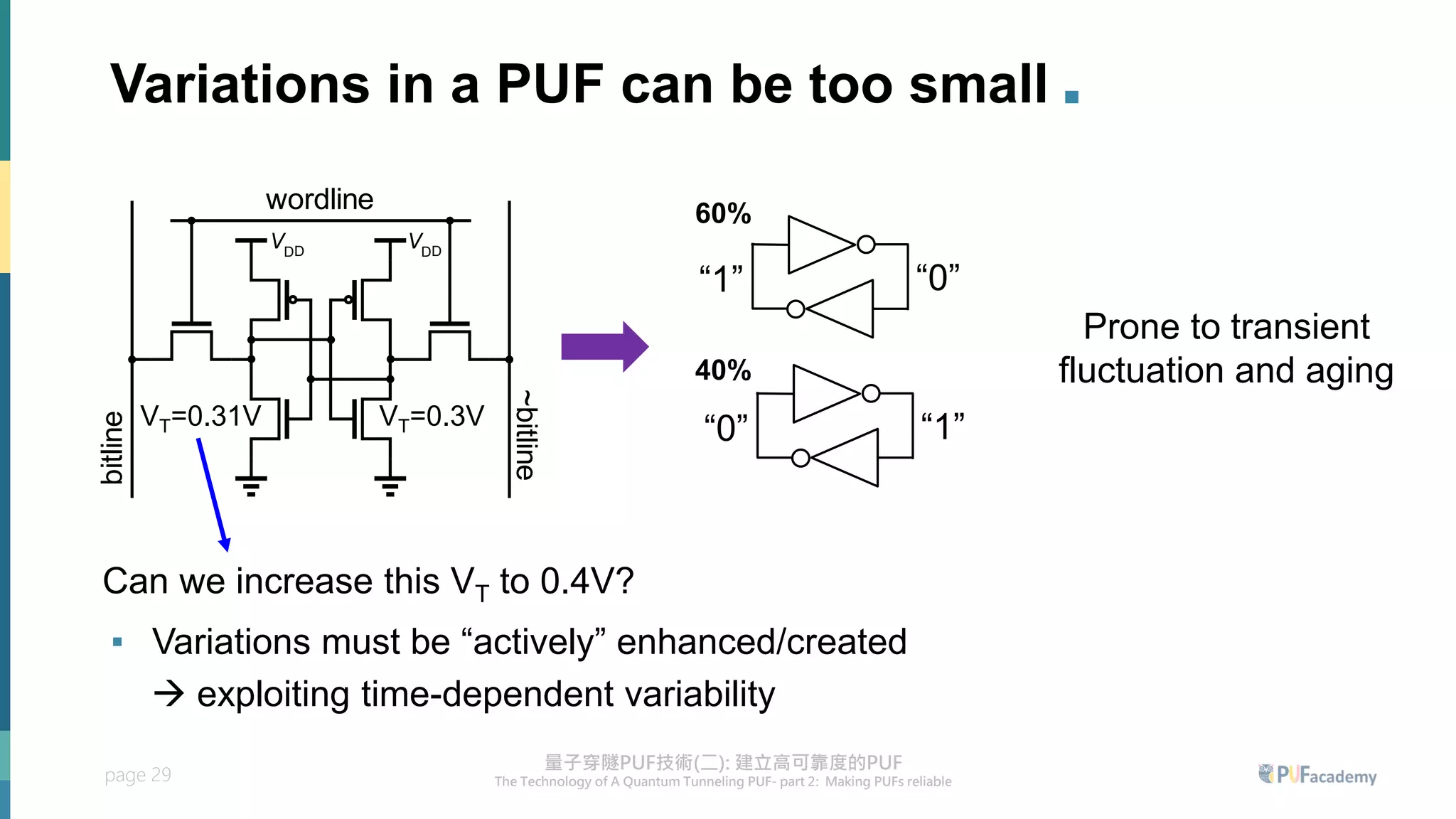 Variations in a PUF can be too small

wordline

$V_{DD}$

$V_{DD}$

bitline

$V_T$=0.31V

$V_T$=0.3V

~bitline

60%

“1”

“0”

40%

“0”

“1”

Prone to transient fluctuation and aging

Can we increase this $V_T$ to 0.4V?

▪ Variations must be “actively” enhanced/created
→ exploiting time-dependent variability

page 29

量子穿隧PUF技術(二): 建立高可靠度的PUF
The Technology of A Quantum Tunneling PUF- part 2: Making PUFs reliable

PUFacademy